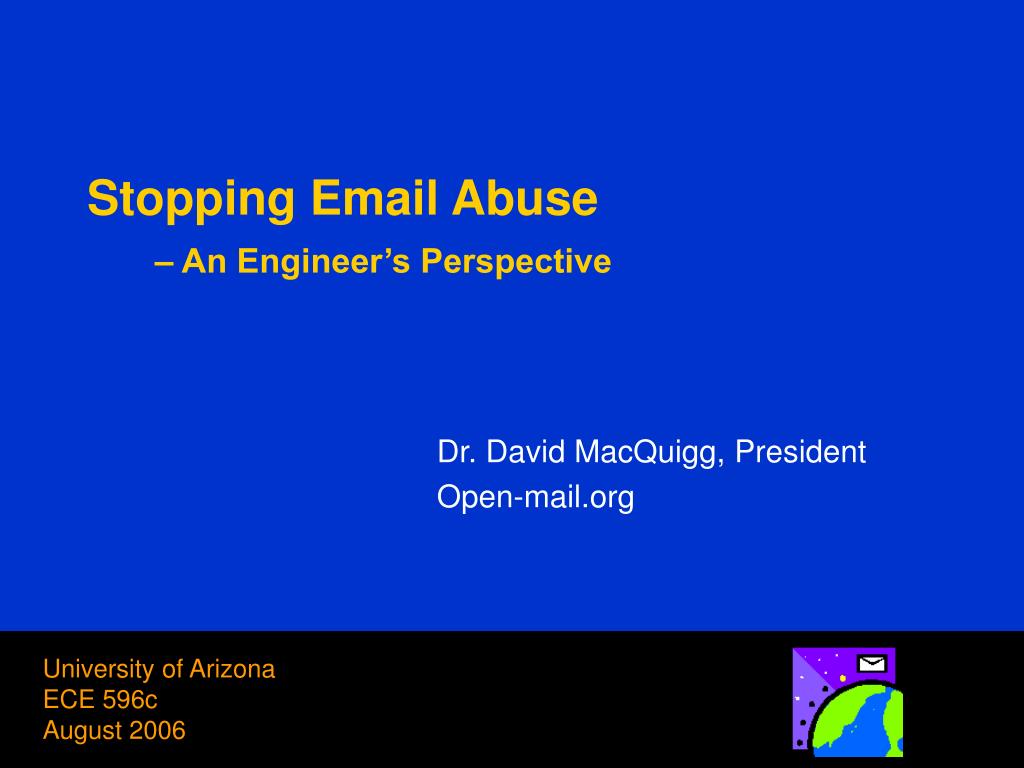 Stopping Email Abuse

– An Engineer’s Perspective

Dr. David MacQuigg, President
Open-mail.org

University of Arizona
ECE 596c
August 2006